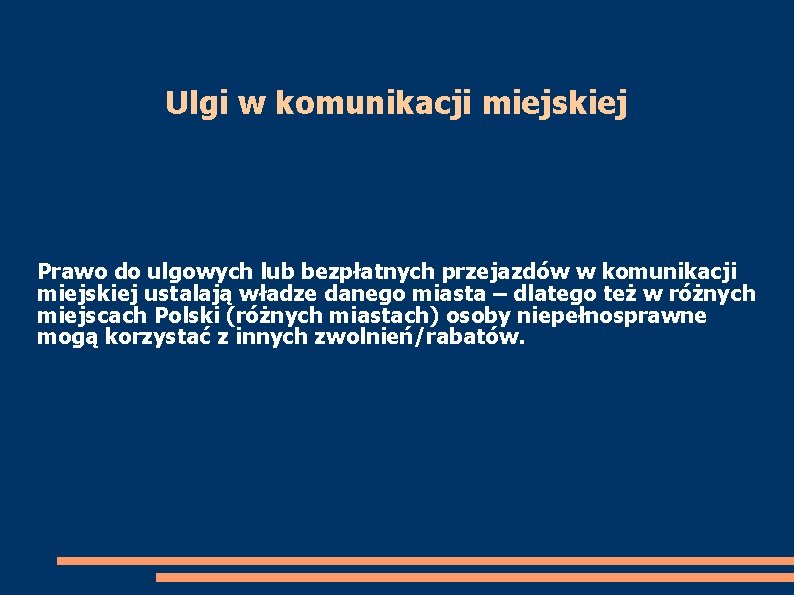 Ulgi w komunikacji miejskiej

Prawo do ulgowych lub bezpłatnych przejazdów w komunikacji miejskiej ustalają władze danego miasta – dlatego też w różnych miejscach Polski (różnych miastach) osoby niepełnosprawne mogą korzystać z innych zwolnień/rabatów.